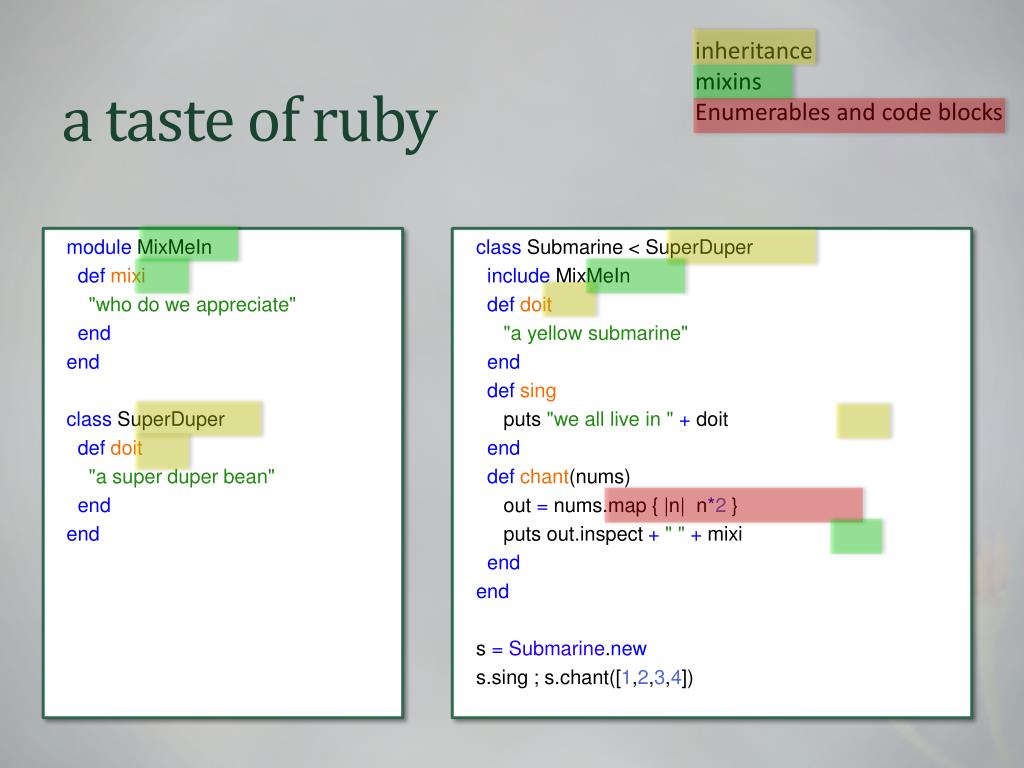 a taste of ruby

inheritance
mixins
Enumerables and code blocks

module MixMeIn
  def mixi
    "who do we appreciate"
  end
end

class SuperDuper
  def doit
    "a super duper bean"
  end
end

class Submarine < SuperDuper
  include MixMeIn
  def doit
    "a yellow submarine"
  end
  def sing
    puts "we all live in " + doit
  end
  def chant(nums)
    out = nums.map { |n|  n*2 }
    puts out.inspect + " " + mixi
  end
end

s = Submarine.new
s.sing ; s.chant([1,2,3,4])